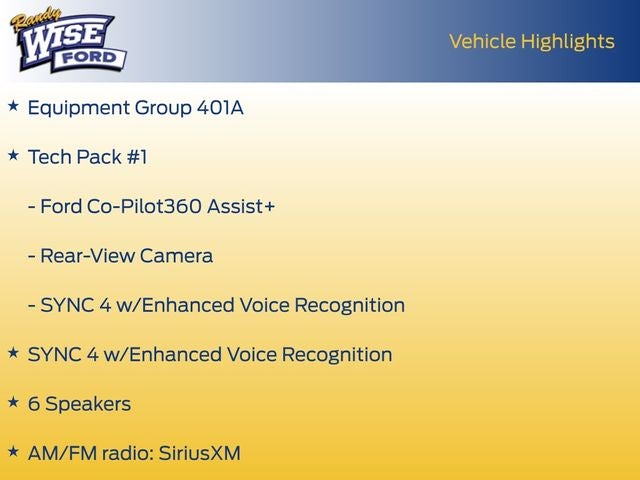 Randy
WISE
FORD

Vehicle Highlights

★ Equipment Group 401A

★ Tech Pack #1

- Ford Co-Pilot360 Assist+

- Rear-View Camera

- SYNC 4 w/Enhanced Voice Recognition

★ SYNC 4 w/Enhanced Voice Recognition

★ 6 Speakers

★ AM/FM radio: SiriusXM